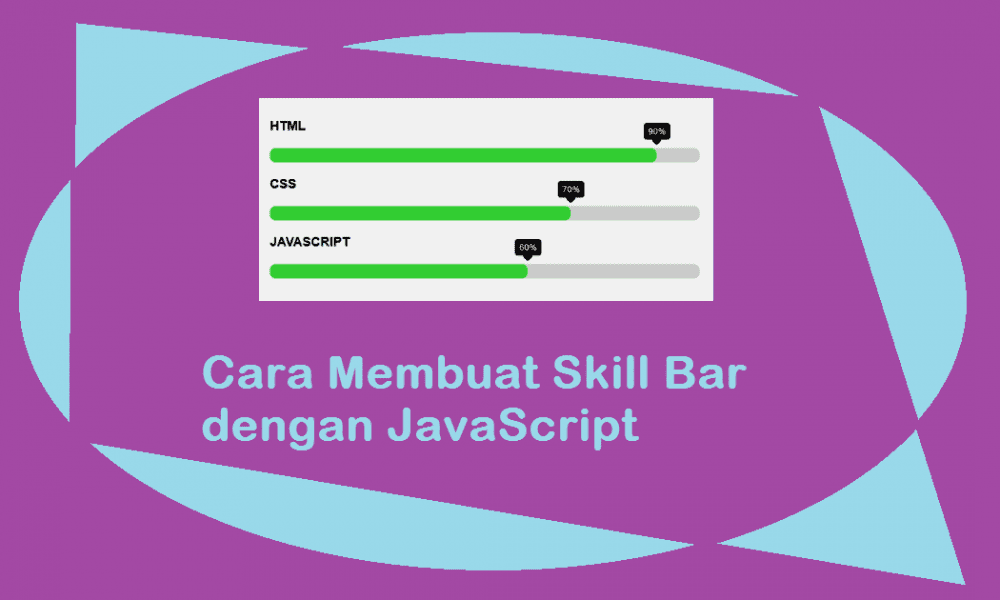 HTML
90%
CSS
70%
JAVASCRIPT
60%

Cara Membuat Skill Bar dengan JavaScript